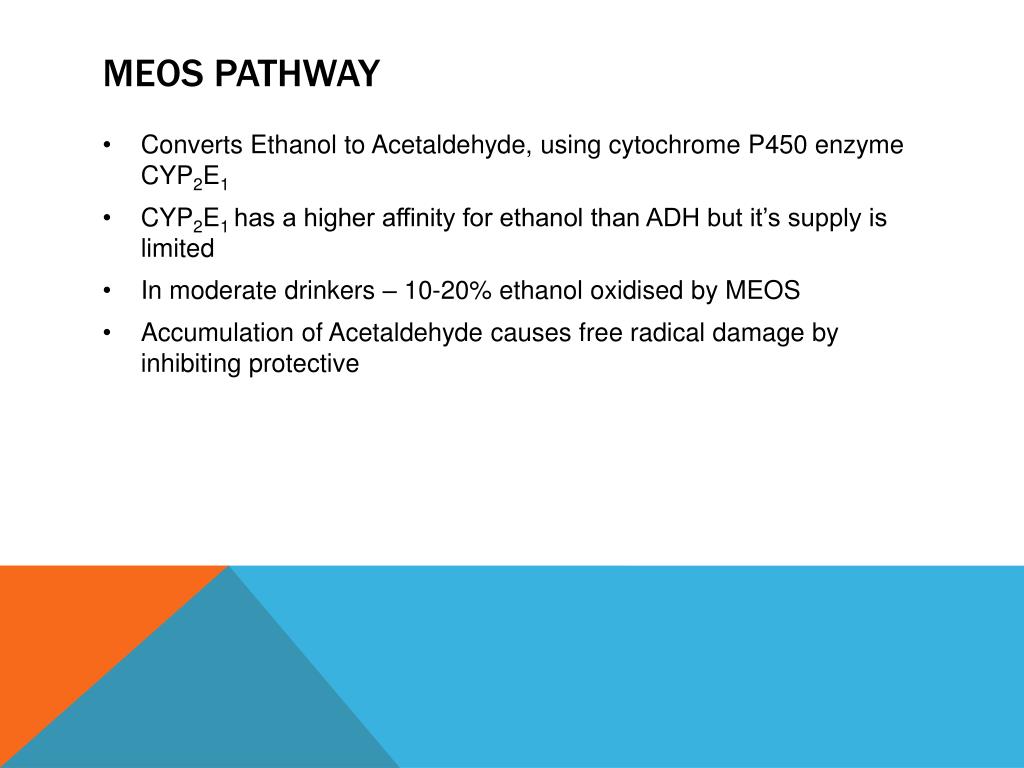 MEOS PATHWAY

• Converts Ethanol to Acetaldehyde, using cytochrome P450 enzyme $CYP_2E_1$

• $CYP_2E_1$ has a higher affinity for ethanol than ADH but it's supply is limited

• In moderate drinkers – 10-20% ethanol oxidised by MEOS

• Accumulation of Acetaldehyde causes free radical damage by inhibiting protective